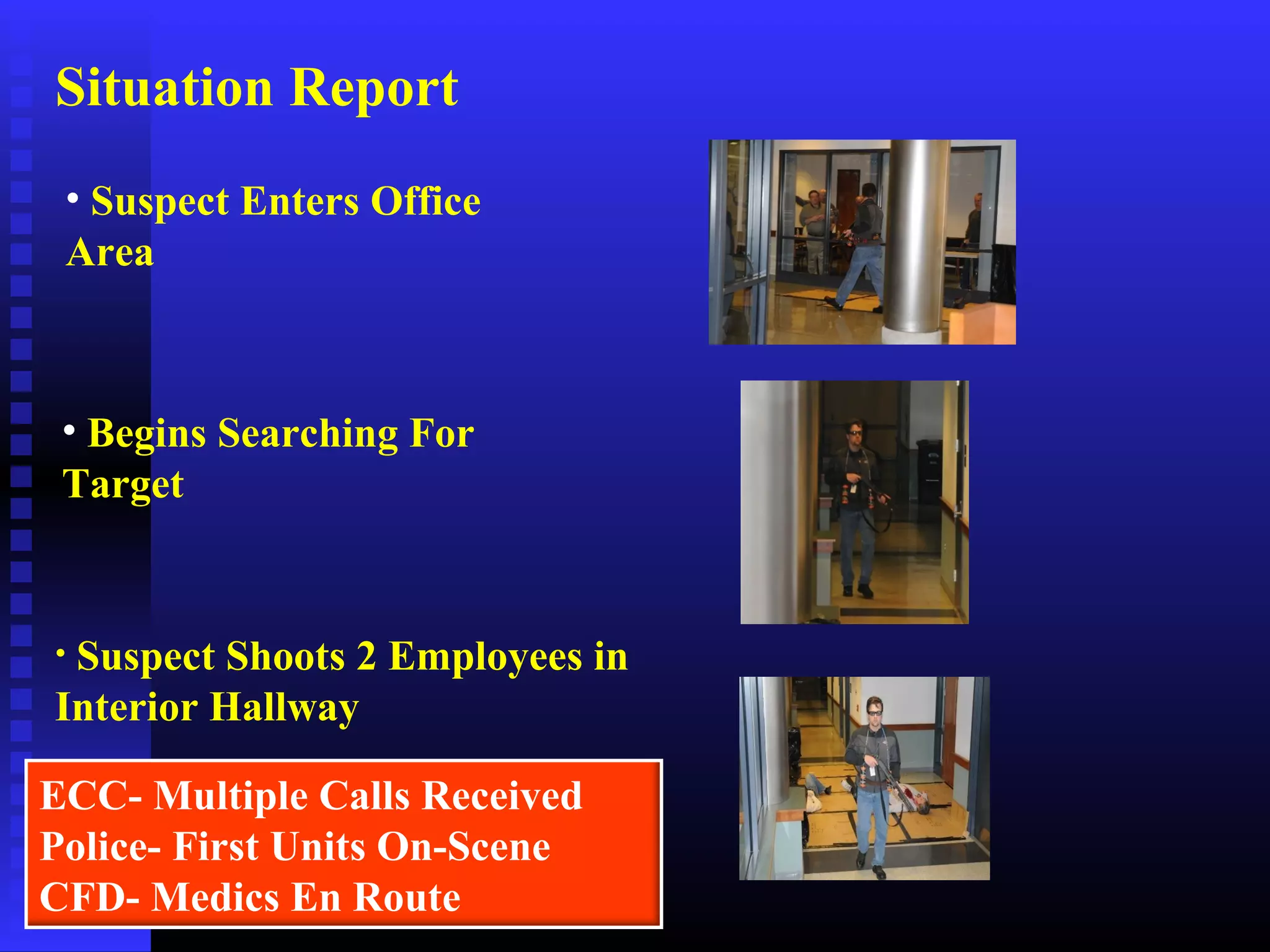 Situation Report

• Suspect Enters Office Area

• Begins Searching For Target

• Suspect Shoots 2 Employees in Interior Hallway

ECC- Multiple Calls Received
Police- First Units On-Scene
CFD- Medics En Route